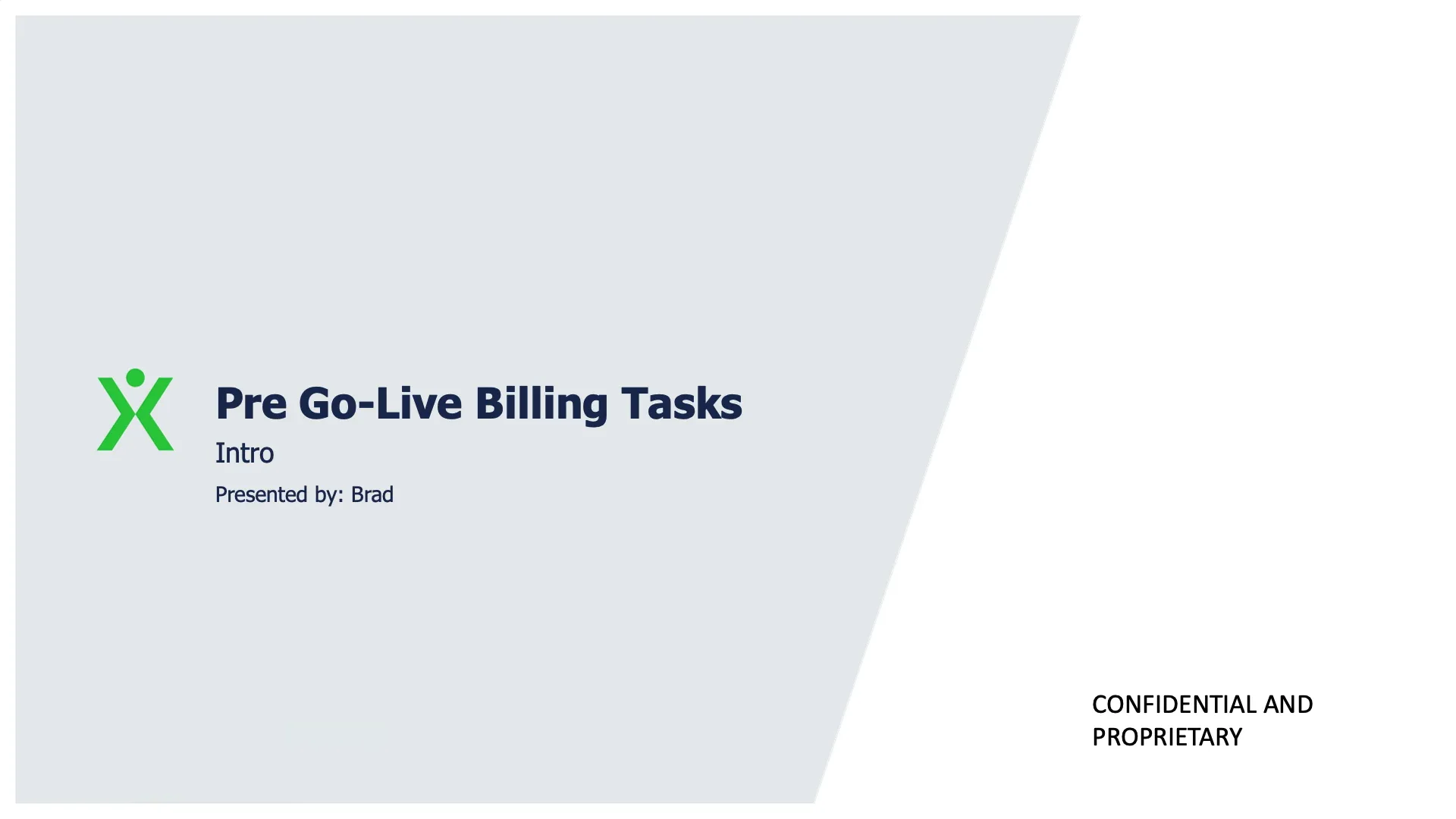 Pre Go-Live Billing Tasks

Intro

Presented by: Brad

CONFIDENTIAL AND PROPRIETARY